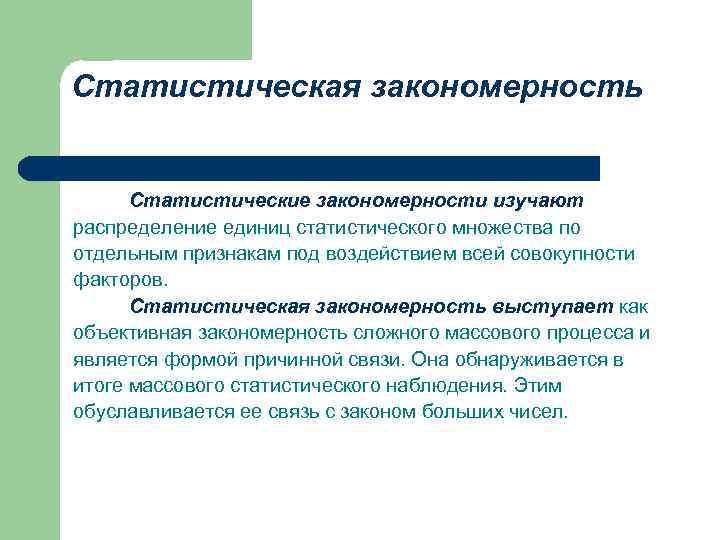 Статистическая закономерность

Статистические закономерности изучают распределение единиц статистического множества по отдельным признакам под воздействием всей совокупности факторов.

Статистическая закономерность выступает как объективная закономерность сложного массового процесса и является формой причинной связи. Она обнаруживается в итоге массового статистического наблюдения. Этим обуславливается ее связь с законом больших чисел.